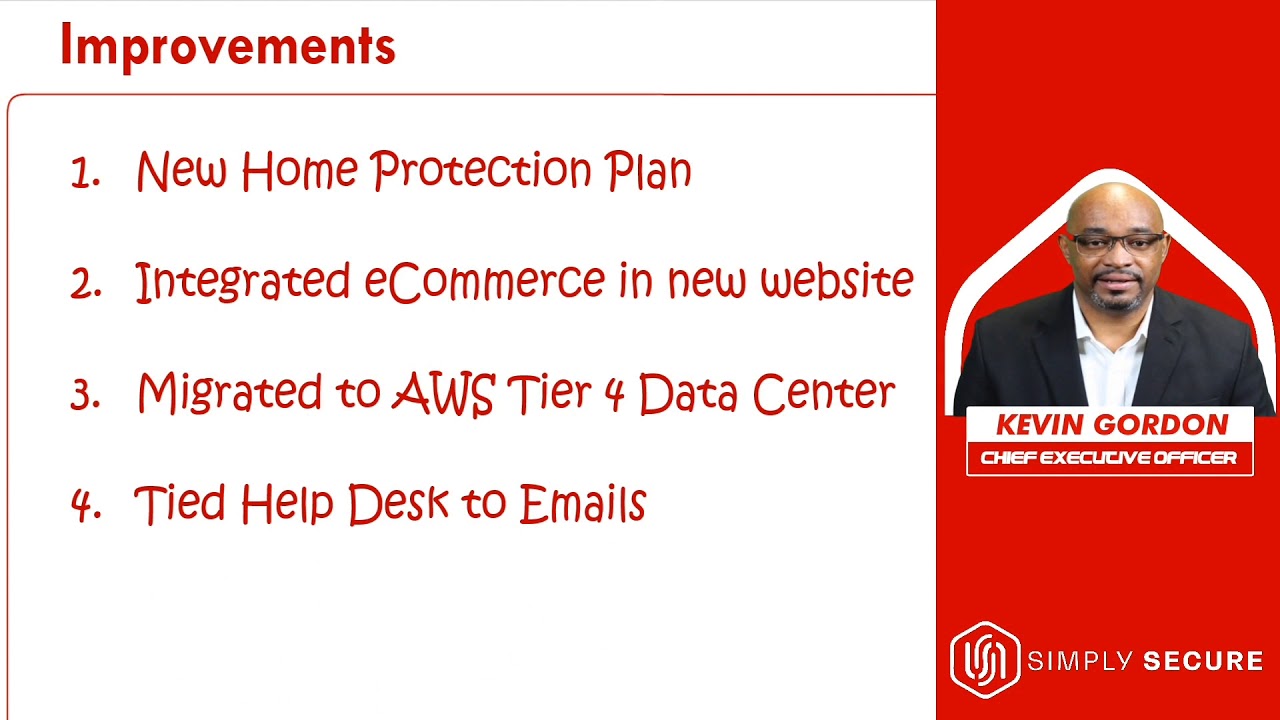 Improvements

1. New Home Protection Plan

2. Integrated eCommerce in new website

3. Migrated to AWS Tier 4 Data Center

4. Tied Help Desk to Emails

KEVIN GORDON
CHIEF EXECUTIVE OFFICER

SIMPLY SECURE